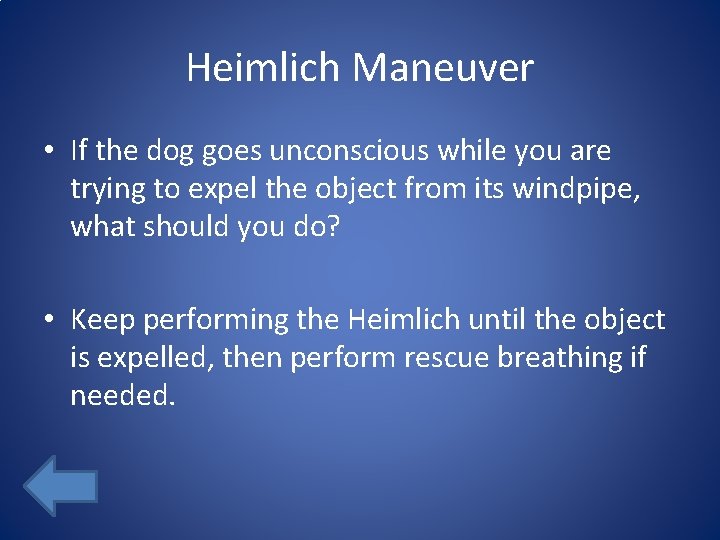 Heimlich Maneuver

• If the dog goes unconscious while you are trying to expel the object from its windpipe, what should you do?

• Keep performing the Heimlich until the object is expelled, then perform rescue breathing if needed.